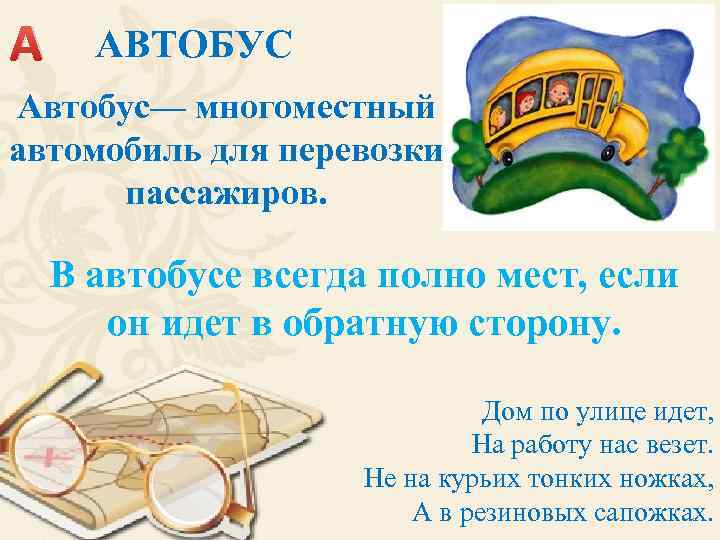 А АВТОБУС

Автобус— многоместный автомобиль для перевозки пассажиров.

В автобусе всегда полно мест, если он идет в обратную сторону.

Дом по улице идет,
На работу нас везет.
Не на курьих тонких ножках,
А в резиновых сапожках.